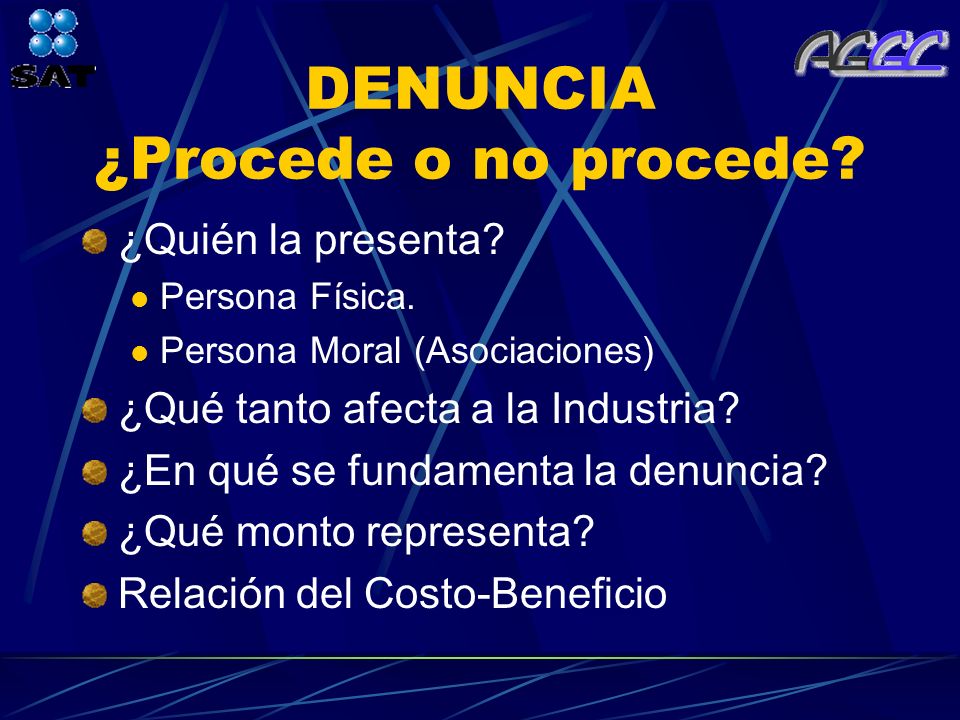 SAT

AGCC

DENUNCIA
¿Procede o no procede?

¿Quién la presenta?
Persona Física.
Persona Moral (Asociaciones)
¿Qué tanto afecta a la Industria?
¿En qué se fundamenta la denuncia?
¿Qué monto representa?
Relación del Costo-Beneficio